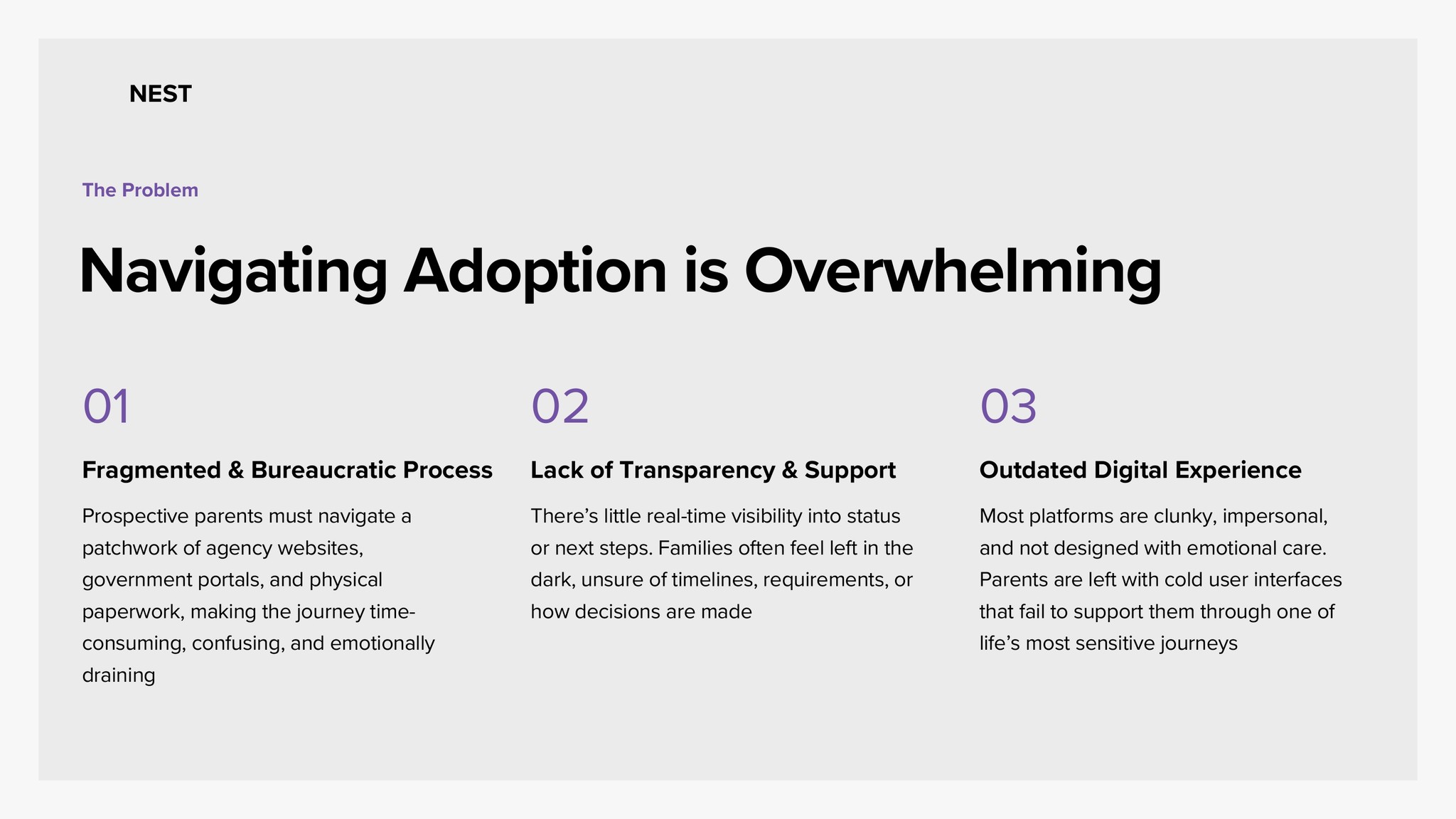 NEST

The Problem

Navigating Adoption is Overwhelming

01

Fragmented & Bureaucratic Process

Prospective parents must navigate a patchwork of agency websites, government portals, and physical paperwork, making the journey time-consuming, confusing, and emotionally draining

02

Lack of Transparency & Support

There’s little real-time visibility into status or next steps. Families often feel left in the dark, unsure of timelines, requirements, or how decisions are made

03

Outdated Digital Experience

Most platforms are clunky, impersonal, and not designed with emotional care. Parents are left with cold user interfaces that fail to support them through one of life’s most sensitive journeys